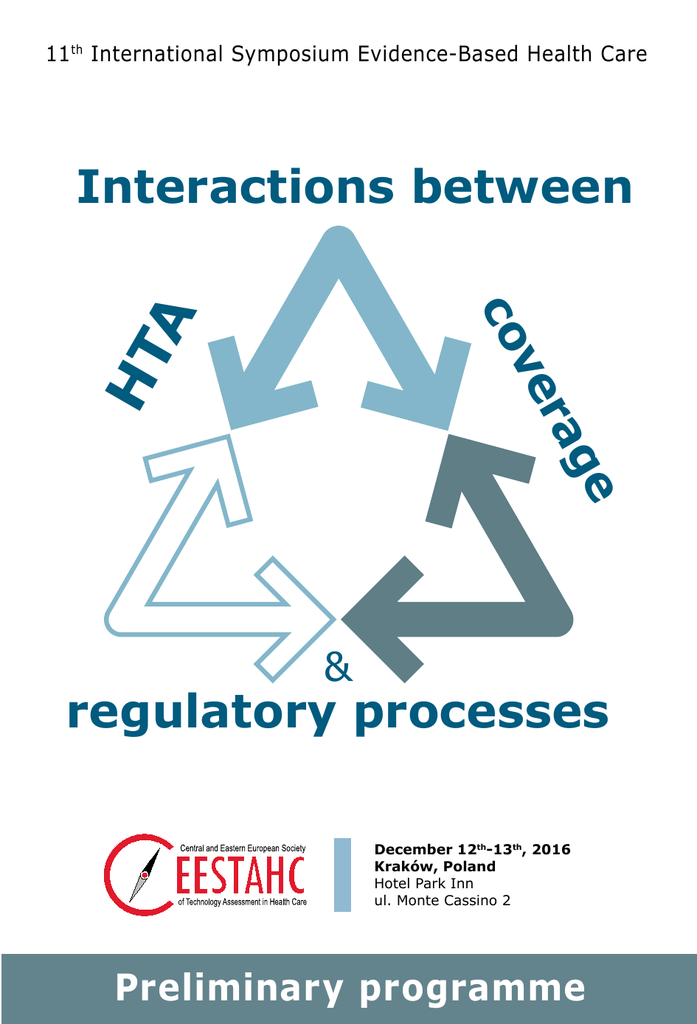 11$^{th}$ International Symposium Evidence-Based Health Care

Interactions between

HTA

coverage

&

regulatory processes

Central and Eastern European Society
CEESTAHC
of Technology Assessment in Health Care

December 12$^{th}$-13$^{th}$, 2016
Kraków, Poland
Hotel Park Inn
ul. Monte Cassino 2

Preliminary programme